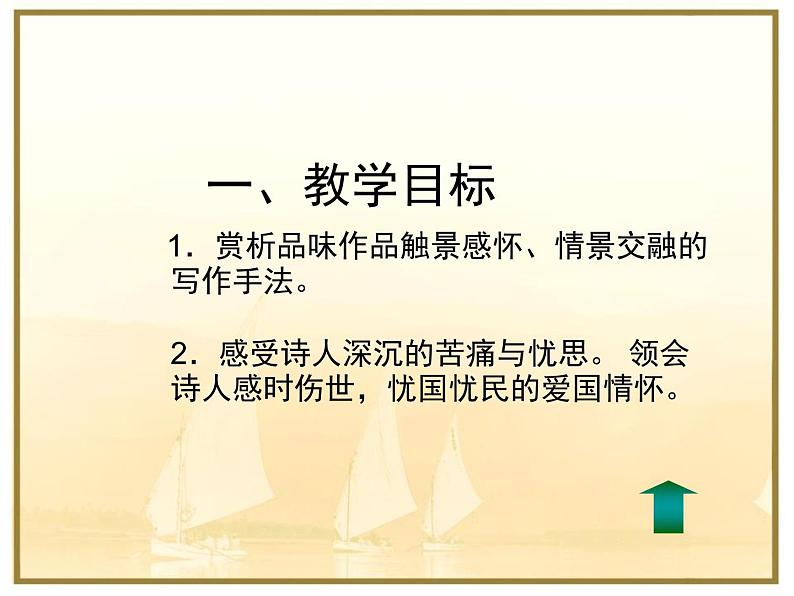 一、教学目标

1．赏析品味作品触景感怀、情景交融的写作手法。

2．感受诗人深沉的苦痛与忧思。 领会诗人感时伤世，忧国忧民的爱国情怀。